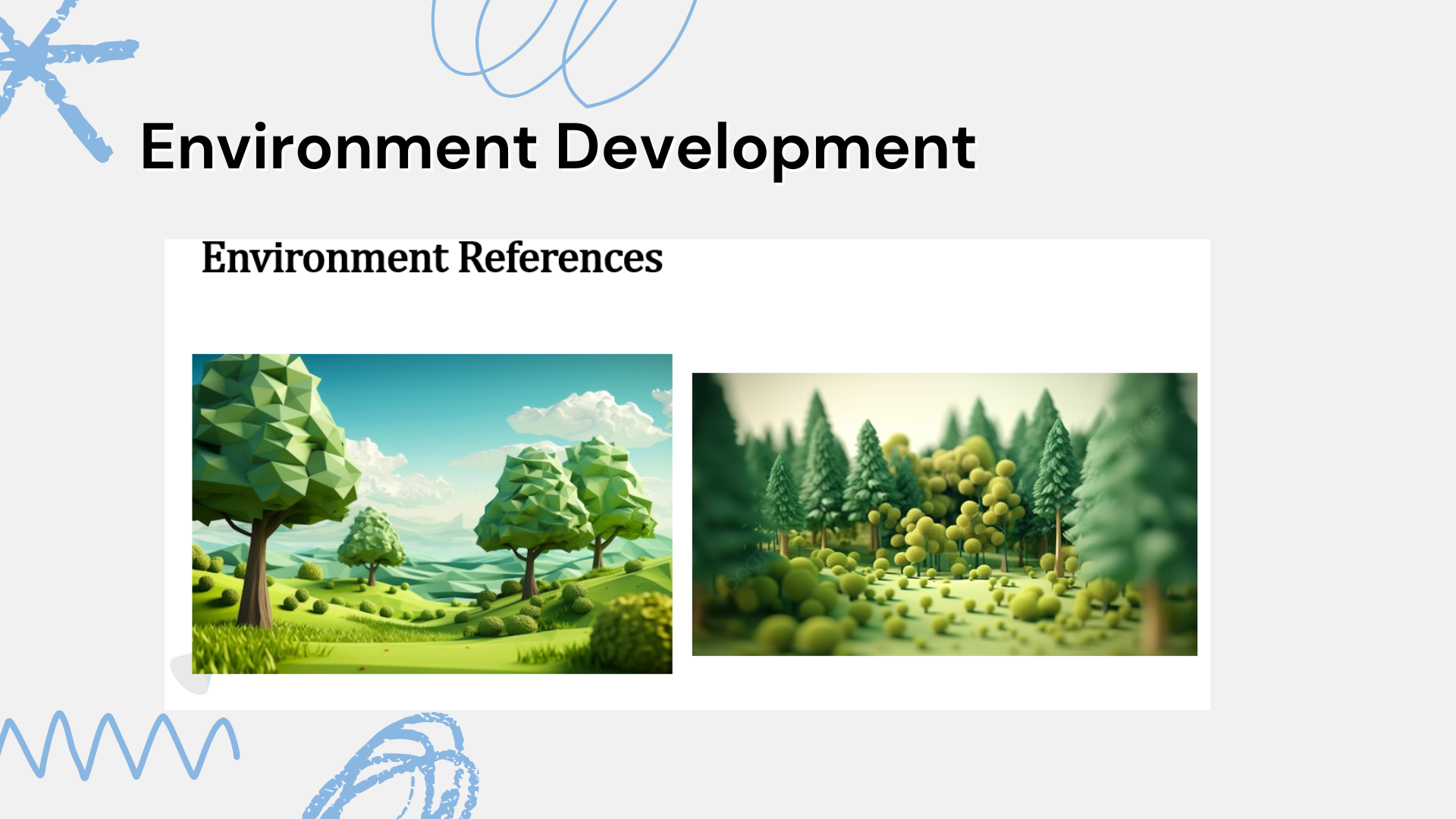 Environment Development

Environment References